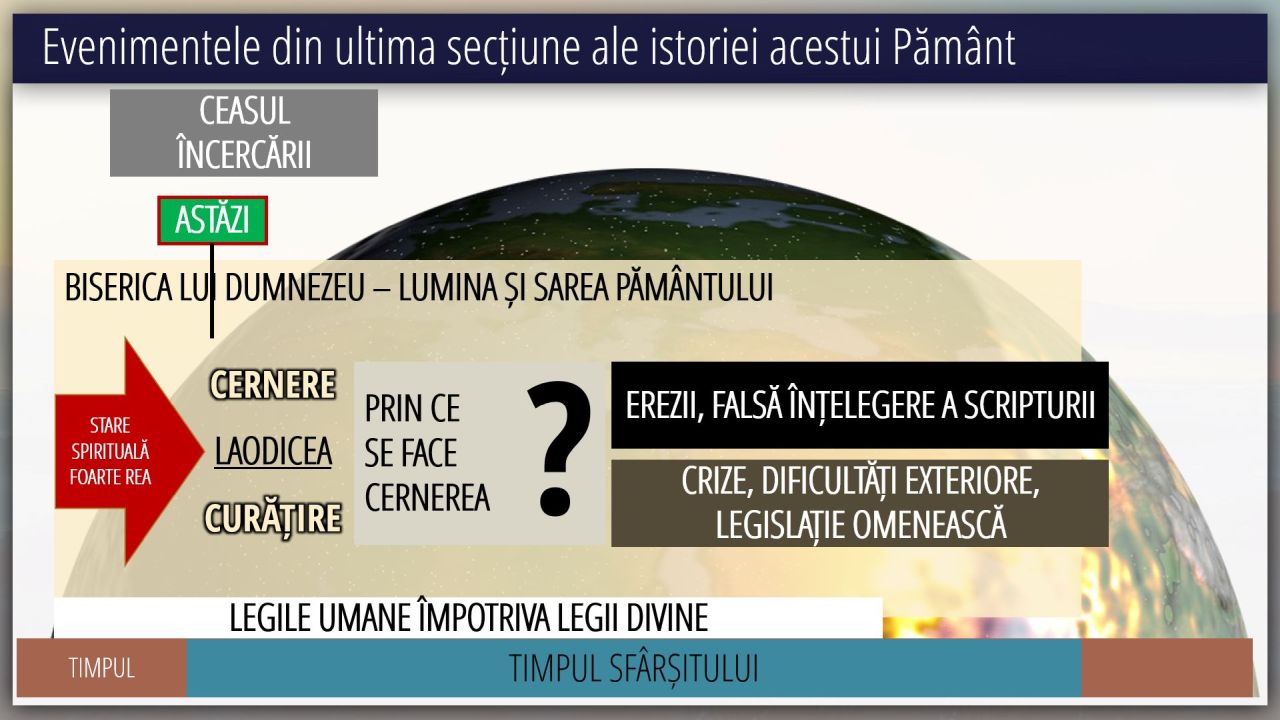 Evenimentele din ultima secțiune ale istoriei acestui Pământ

CEASUL ÎNCERCĂRII

ASTĂZI

BISERICA LUI DUMNEZEU – LUMINA ȘI SAREA PĂMÂNTULUI

STARE SPIRITUALĂ FOARTE REA

CERNERE

LAODICEA

CURĂȚIRE

PRIN CE SE FACE CERNEREA

?

EREZII, FALSĂ ÎNȚELEGERE A SCRIPTURII

CRIZE, DIFICULTĂȚI EXTERIORE, LEGISLAȚIE OMENEASCĂ

LEGILE UMANE ÎMPOTRIVA LEGII DIVINE

TIMPUL

TIMPUL SFÂRȘITULUI